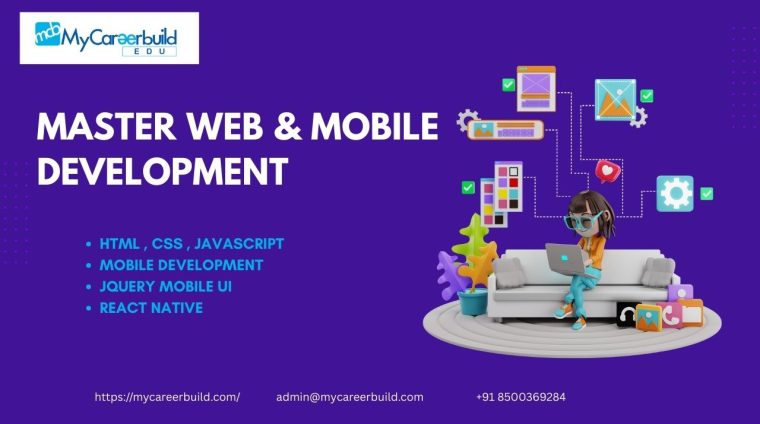 mcb MyCareerbuild EDU

MASTER WEB & MOBILE DEVELOPMENT

• HTML , CSS , JAVASCRIPT
• MOBILE DEVELOPMENT
• JQUERY MOBILE UI
• REACT NATIVE

https://mycareerbuild.com/ admin@mycareerbuild.com +91 8500369284